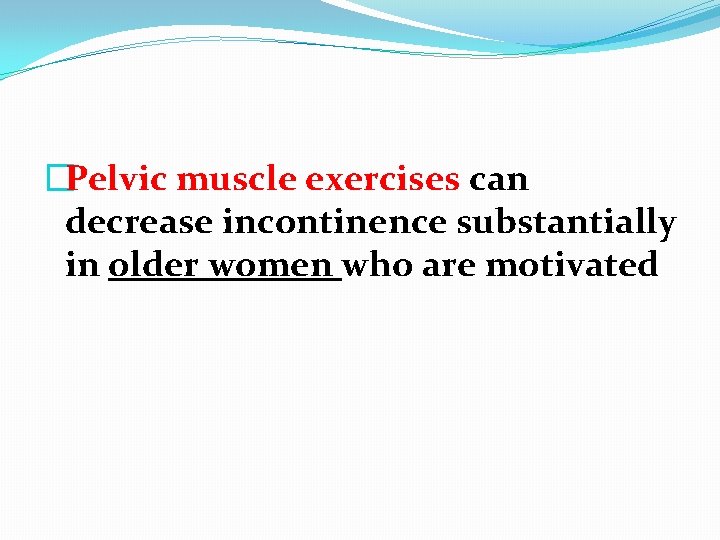 Pelvic muscle exercises can decrease incontinence substantially in older women who are motivated